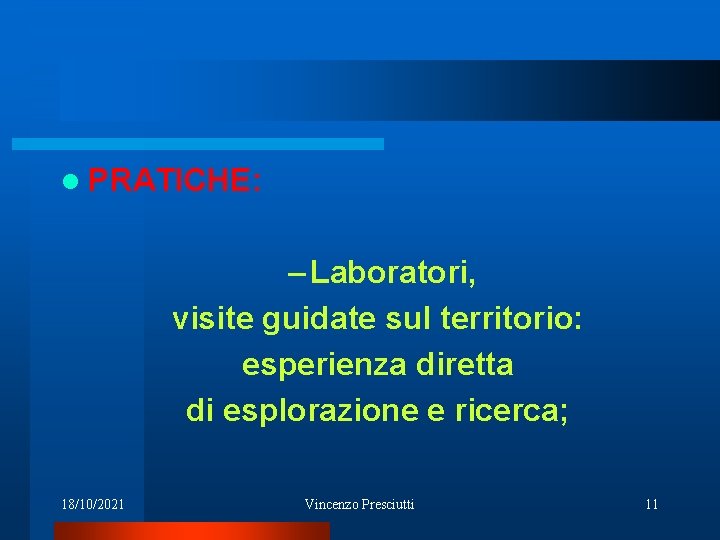 PRATICHE:

– Laboratori,
visite guidate sul territorio:
esperienza diretta
di esplorazione e ricerca;

18/10/2021 Vincenzo Presciutti 11